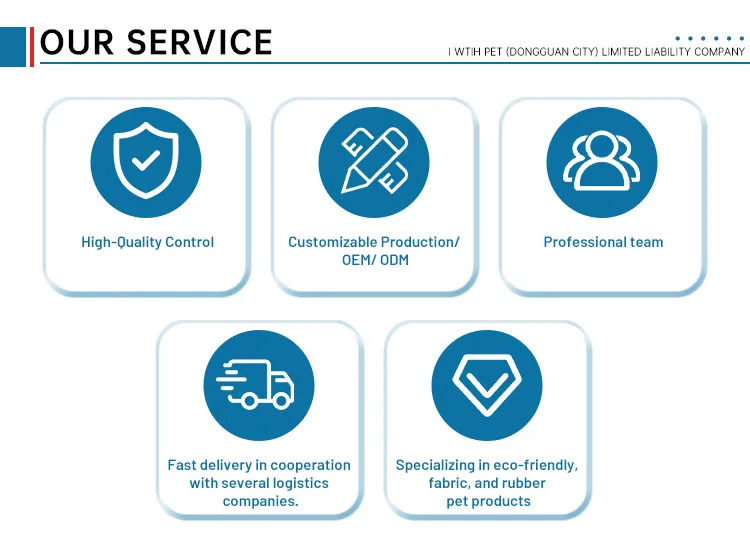 OUR SERVICE

I WTIH PET (DONGGUAN CITY) LIMITED LIABILITY COMPANY

High-Quality Control

Customizable Production/ OEM/ ODM

Professional team

Fast delivery in cooperation with several logistics companies.

Specializing in eco-friendly, fabric, and rubber pet products